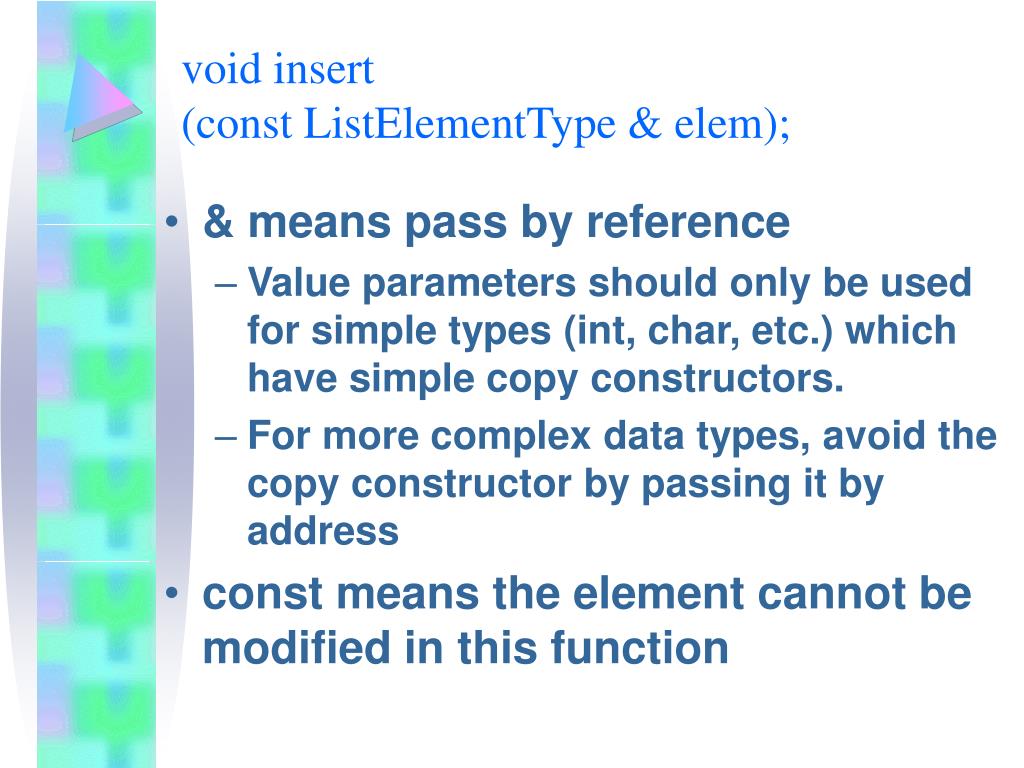 void insert
(const ListElementType & elem);

• & means pass by reference
– Value parameters should only be used for simple types (int, char, etc.) which have simple copy constructors.
– For more complex data types, avoid the copy constructor by passing it by address

• const means the element cannot be modified in this function